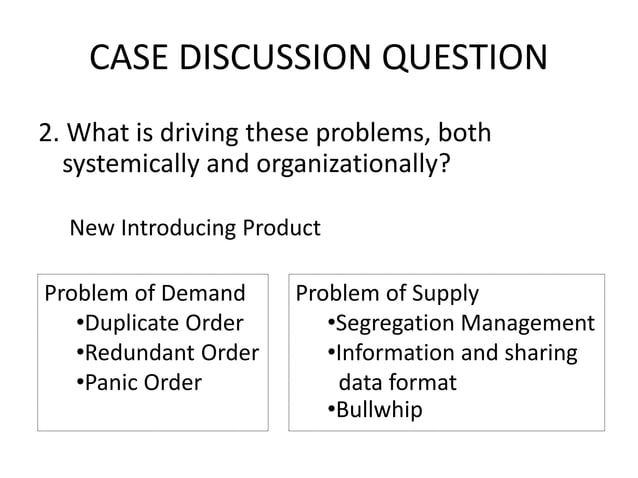 CASE DISCUSSION QUESTION

2. What is driving these problems, both systemically and organizationally?

New Introducing Product

Problem of Demand
•Duplicate Order
•Redundant Order
•Panic Order

Problem of Supply
•Segregation Management
•Information and sharing data format
•Bullwhip